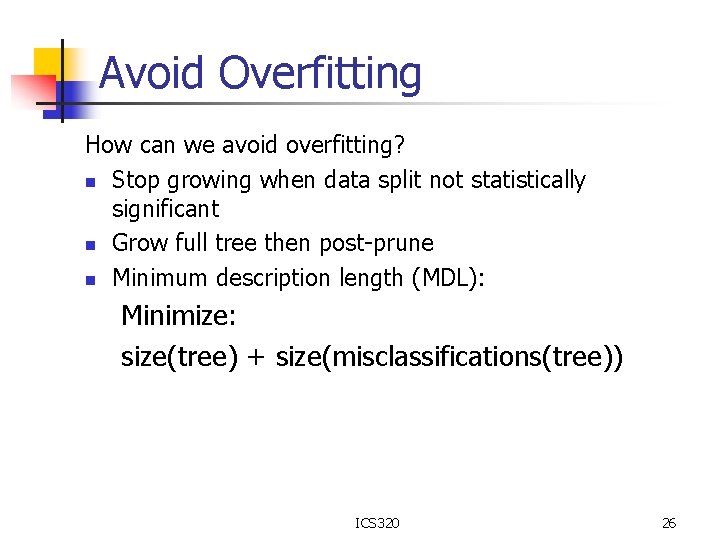 Avoid Overfitting

How can we avoid overfitting?

- Stop growing when data split not statistically significant
- Grow full tree then post-prune
- Minimum description length (MDL):

Minimize:

size(tree) + size(misclassifications(tree))

ICS320

26